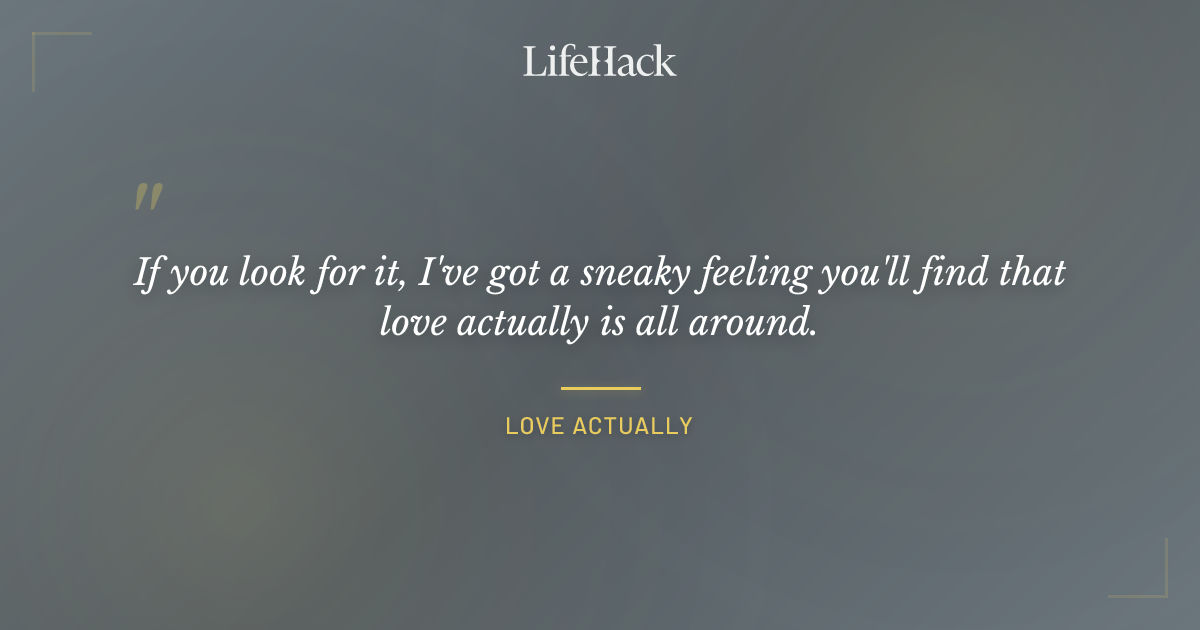 LifeHack

"

If you look for it, I've got a sneaky feeling you'll find that love actually is all around.

LOVE ACTUALLY